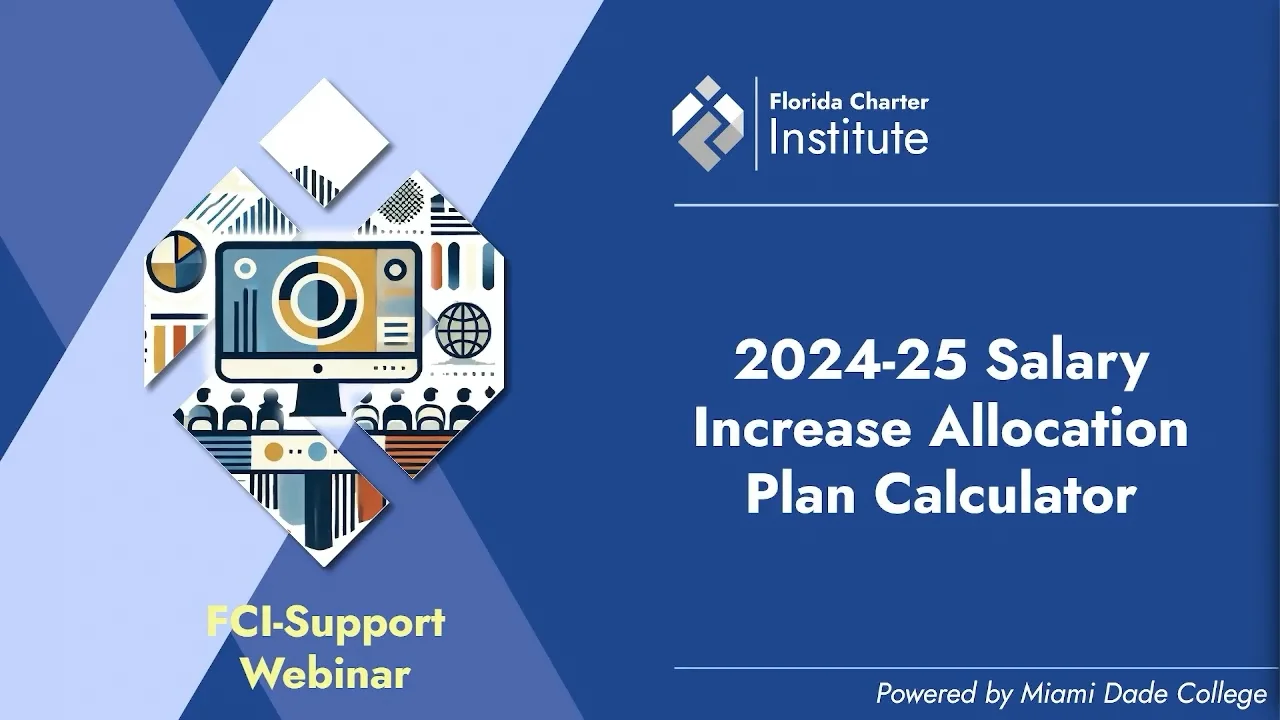 Florida Charter Institute

2024-25 Salary Increase Allocation Plan Calculator

FCI-Support Webinar

Powered by Miami Dade College